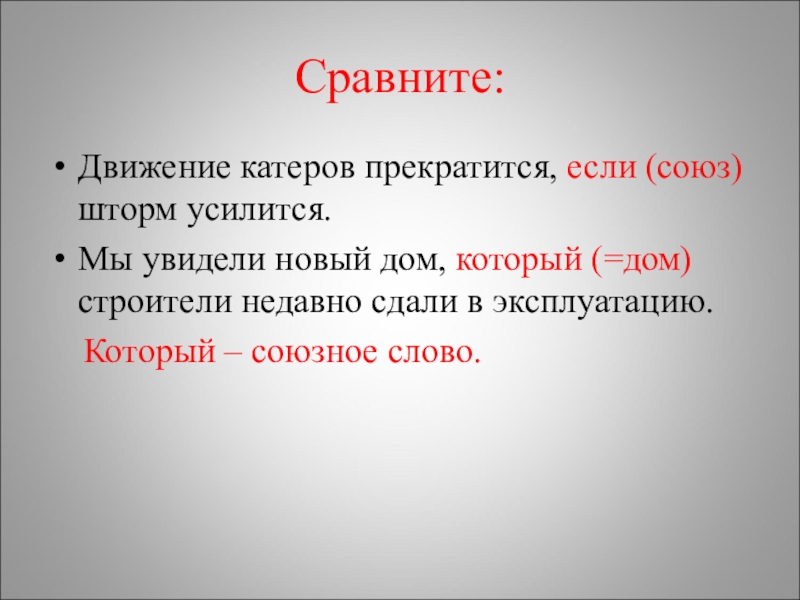 Сравните:

• Движение катеров прекратится, если (союз) шторм усилится.

• Мы увидели новый дом, который (=дом) строители недавно сдали в эксплуатацию.

Который – союзное слово.